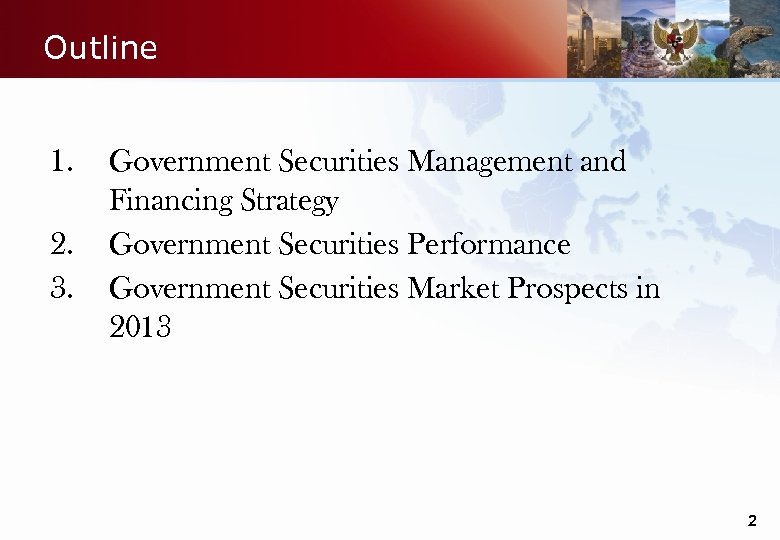 Outline

1. Government Securities Management and Financing Strategy
2. Government Securities Performance
3. Government Securities Market Prospects in 2013

2